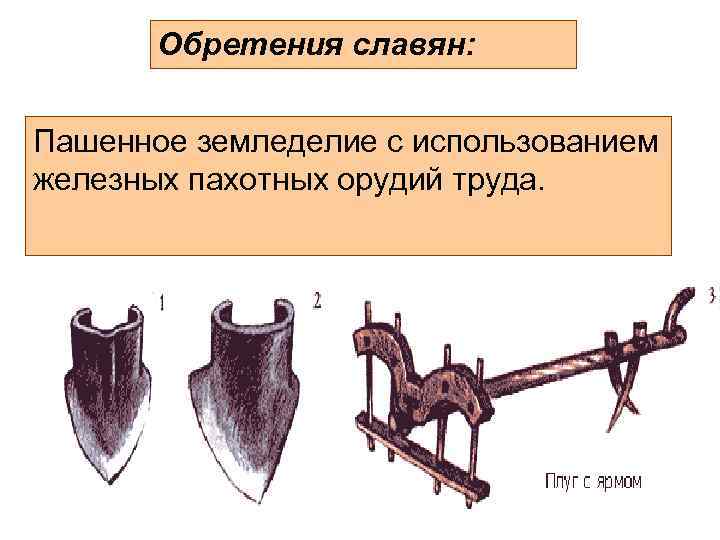 Обретения славян:

Пашенное земледелие с использованием железных пахотных орудий труда.

1

2

3

Плуг с ярмом